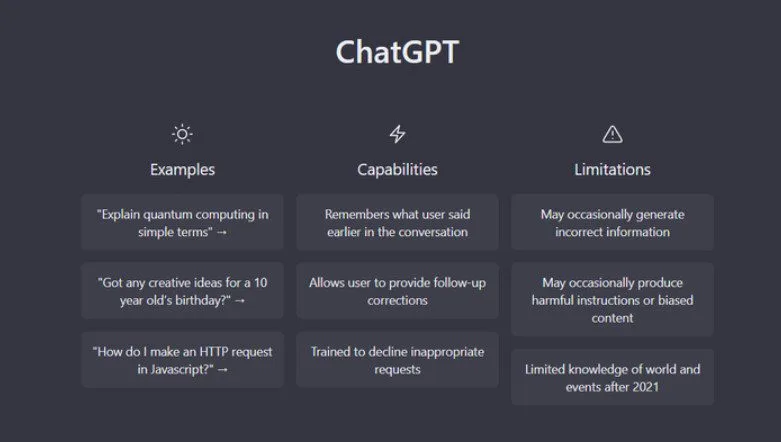 ChatGPT

Examples

"Explain quantum computing in simple terms" →

"Got any creative ideas for a 10 year old's birthday?" →

"How do I make an HTTP request in Javascript?" →

Capabilities

Remembers what user said earlier in the conversation

Allows user to provide follow-up corrections

Trained to decline inappropriate requests

Limitations

May occasionally generate incorrect information

May occasionally produce harmful instructions or biased content

Limited knowledge of world and events after 2021